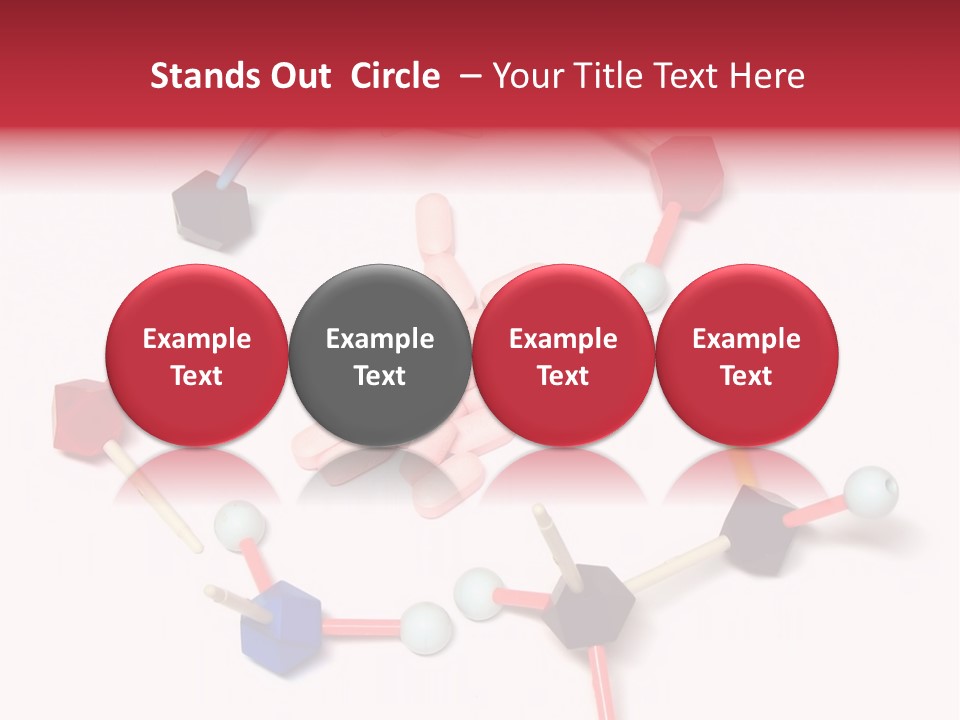 Stands Out Circle – Your Title Text Here

Example Text

Example Text

Example Text

Example Text